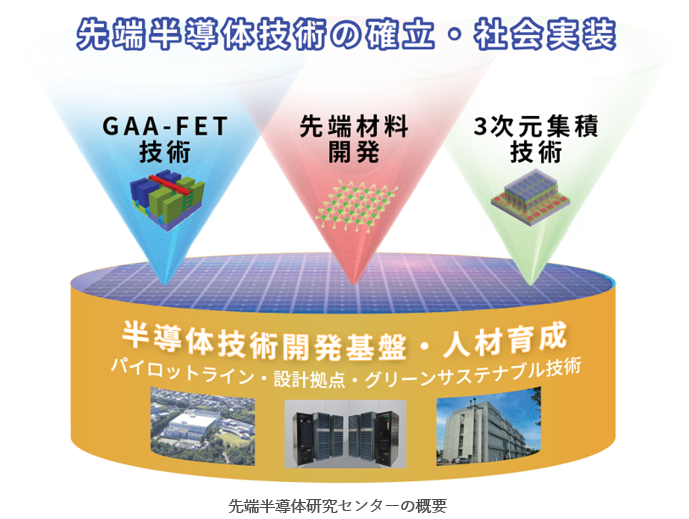 先端半導体技術の確立・社会実装

GAA-FET
技術

先端材料
開発

3次元集積
技術

半導体技術開発基盤・人材育成
パイロットライン・設計拠点・グリーンサステナブル技術

先端半導体研究センターの概要